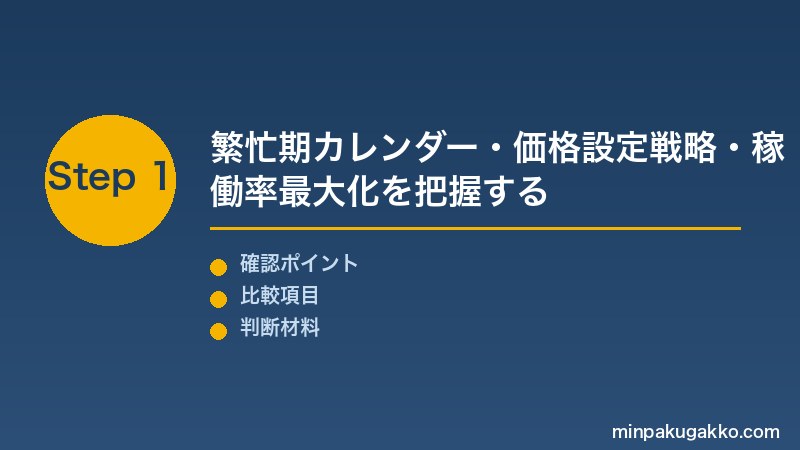 Step 1

繁忙期カレンダー・価格設定戦略・稼働率最大化を把握する

確認ポイント
比較項目
判断材料

minpakugakko.com